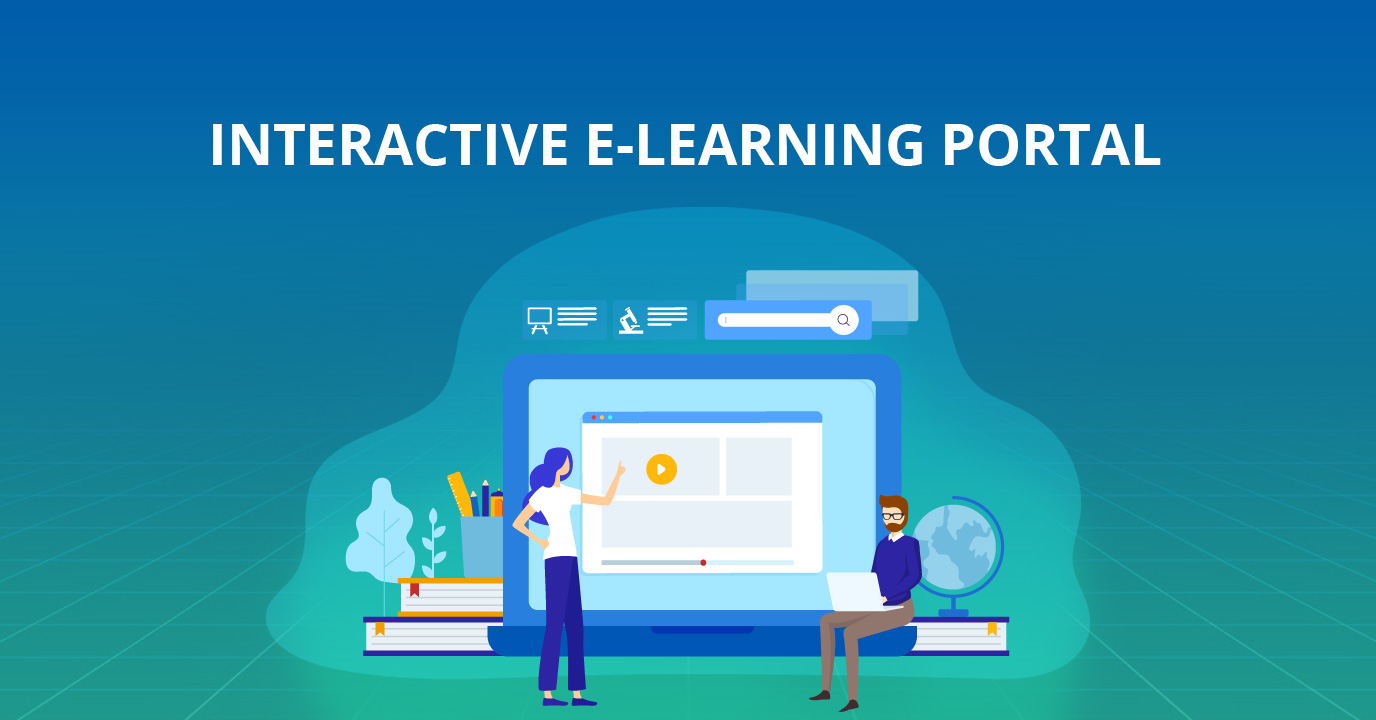 INTERACTIVE E-LEARNING PORTAL